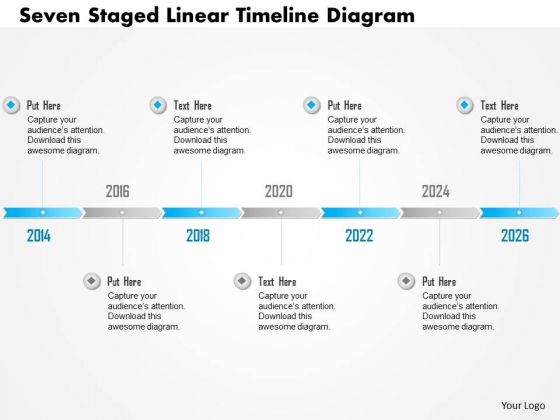 Seven Staged Linear Timeline Diagram

Put Here
Capture your audience's attention. Download this awesome diagram.

Text Here
Capture your audience's attention. Download this awesome diagram.

Put Here
Capture your audience's attention. Download this awesome diagram.

Text Here
Capture your audience's attention. Download this awesome diagram.

2016

2020

2024

2014

2018

2022

2026

Put Here
Capture your audience's attention. Download this awesome diagram.

Text Here
Capture your audience's attention. Download this awesome diagram.

Put Here
Capture your audience's attention. Download this awesome diagram.

Your Logo